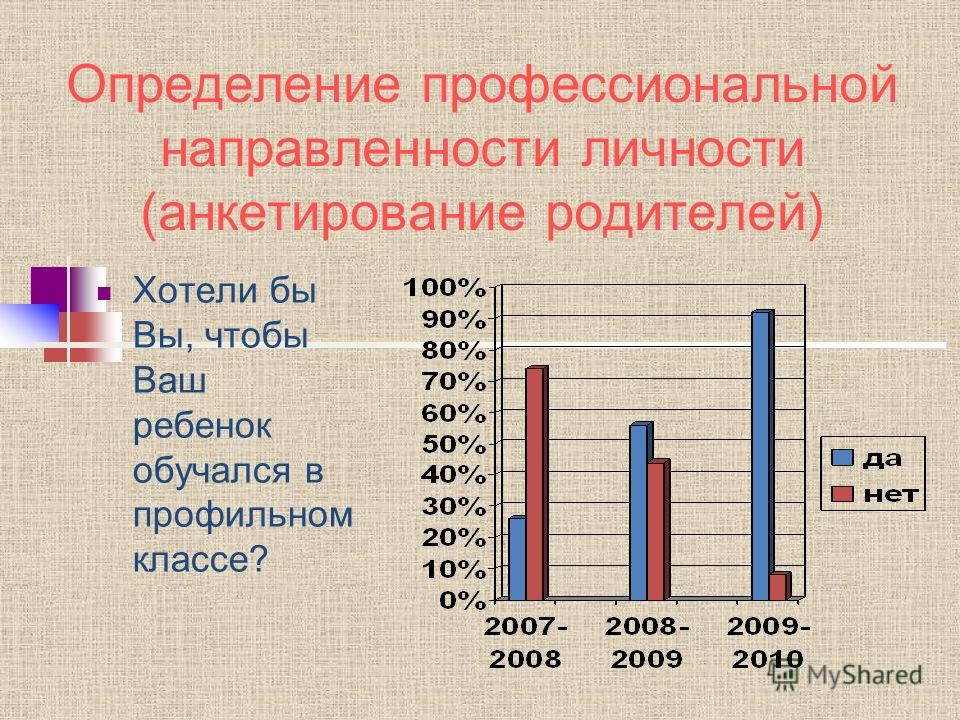 Определение профессиональной направленности личности (анкетирование родителей)

Хотели бы Вы, чтобы Ваш ребенок обучался в профильном классе?

100%
90%
80%
70%
60%
50%
40%
30%
20%
10%
0%

2007-2008
2008-2009
2009-2010

да
нет

MyShared